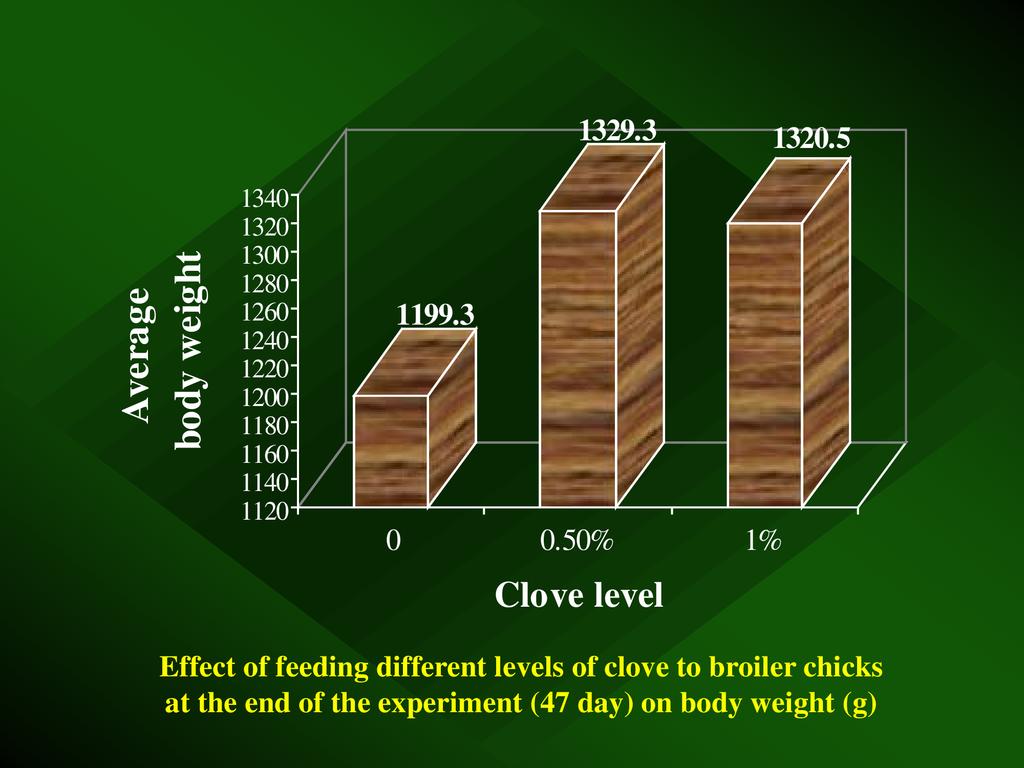 Average body weight

1340
1320
1300
1280
1260
1240
1220
1200
1180
1160
1140
1120

1199.3
1329.3
1320.5

0
0.50%
1%

Clove level

Effect of feeding different levels of clove to broiler chicks at the end of the experiment (47 day) on body weight (g)